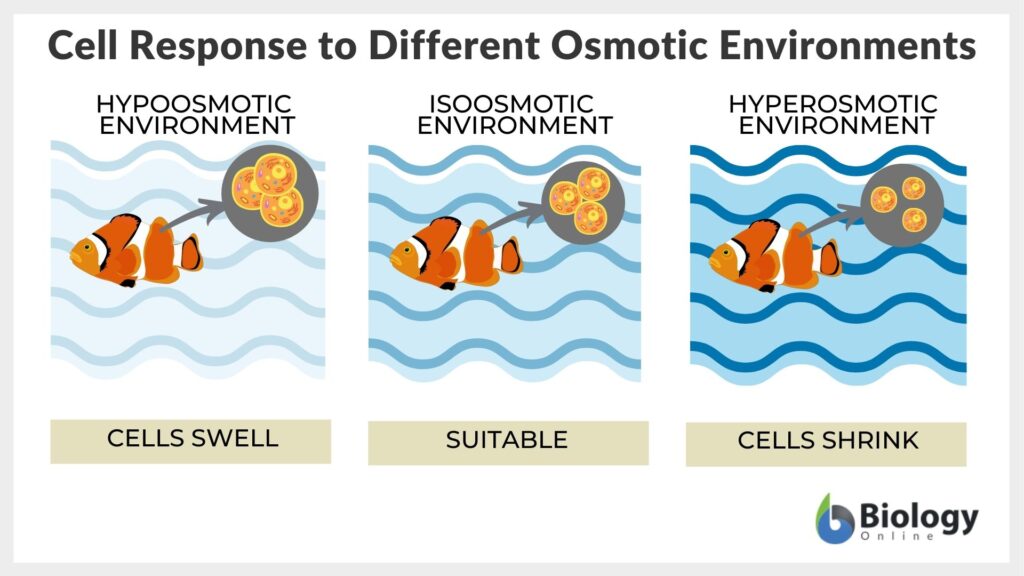 Cell Response to Different Osmotic Environments

HYPOOSMOTIC ENVIRONMENT

CELLS SWELL

ISOOSMOTIC ENVIRONMENT

SUITABLE

HYPEROSMOTIC ENVIRONMENT

CELLS SHRINK

Biology Online